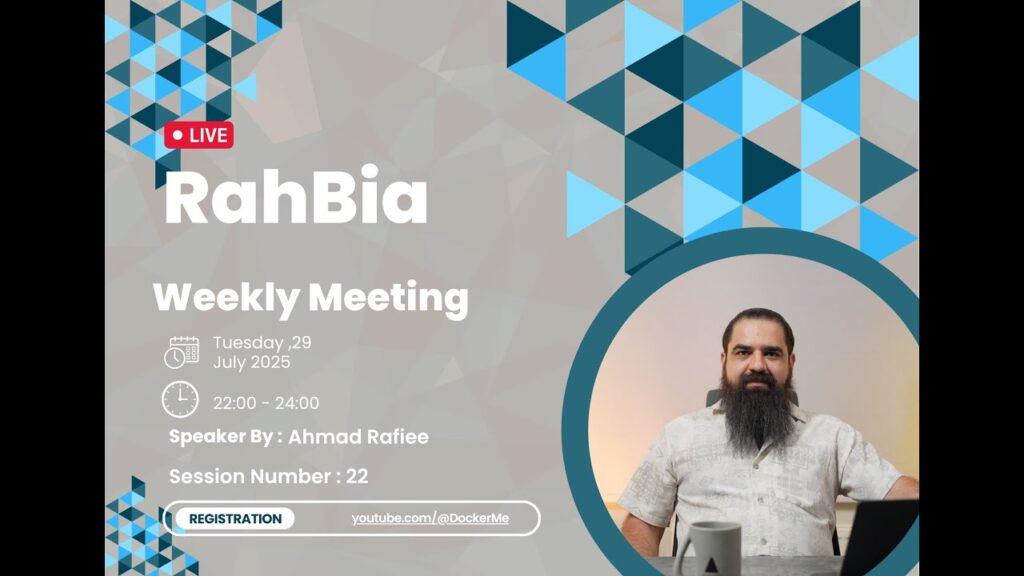 LIVE

RahBia

Weekly Meeting

Tuesday ,29
July 2025

22:00 - 24:00

Speaker By : Ahmad Rafiee

Session Number : 22

REGISTRATION

youtube.com/@DockerMe